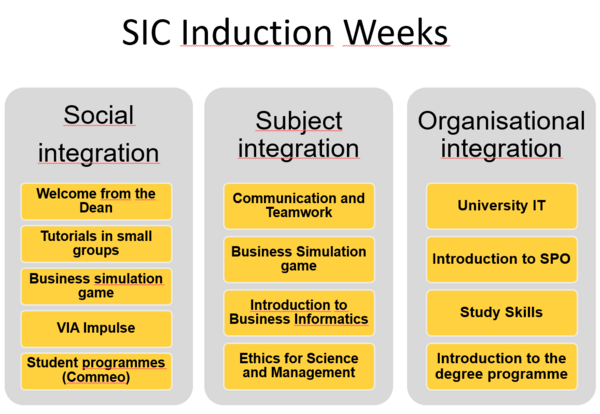 SIC Induction Weeks

Social integration

Welcome from the Dean

Tutorials in small groups

Business simulation game

VIA Impulse

Student programmes (Commeo)

Subject integration

Communication and Teamwork

Business Simulation game

Introduction to Business Informatics

Ethics for Science and Management

Organisational integration

University IT

Introduction to SPO

Study Skills

Introduction to the degree programme